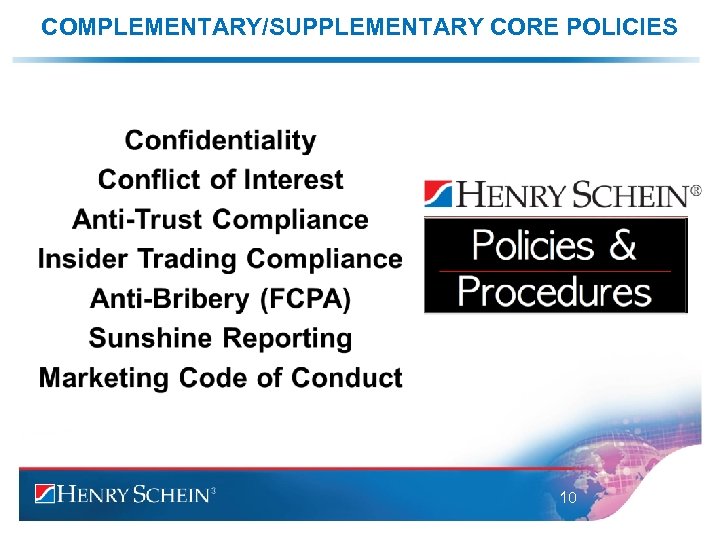 COMPLEMENTARY/SUPPLEMENTARY CORE POLICIES

Confidentiality
Conflict of Interest
Anti-Trust Compliance
Insider Trading Compliance
Anti-Bribery (FCPA)
Sunshine Reporting
Marketing Code of Conduct

HENRY SCHEIN®

Policies &
Procedures

HENRY SCHEIN®

10